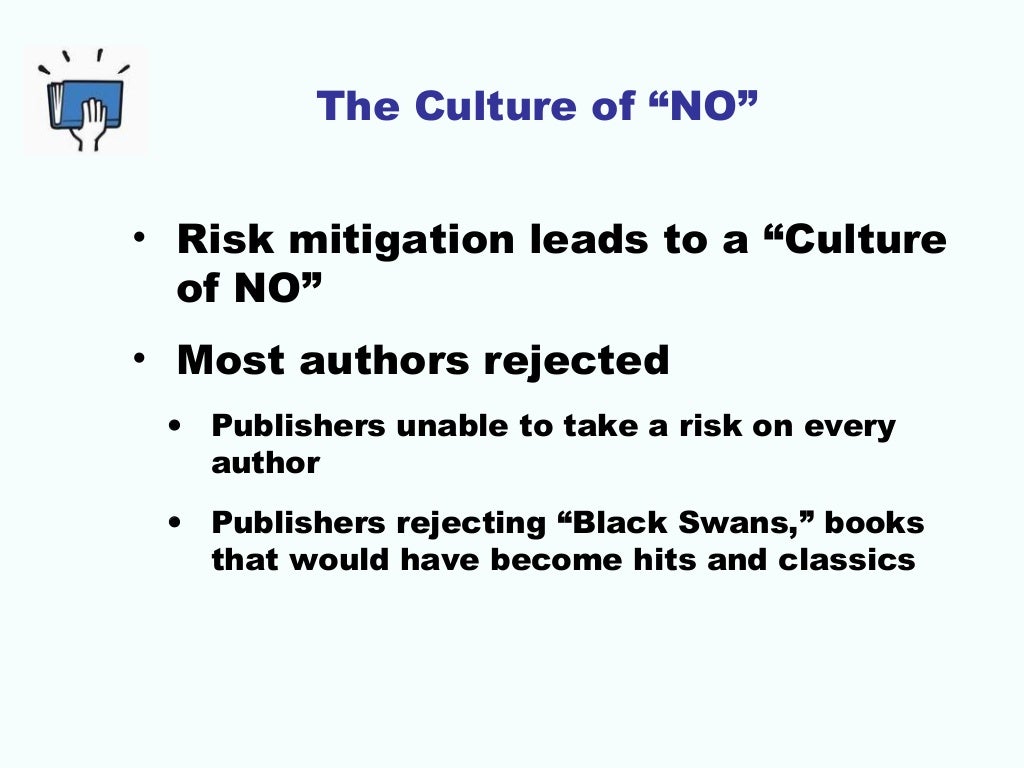 The Culture of “NO”

• Risk mitigation leads to a “Culture of NO”

• Most authors rejected

• Publishers unable to take a risk on every author

• Publishers rejecting “Black Swans,” books that would have become hits and classics